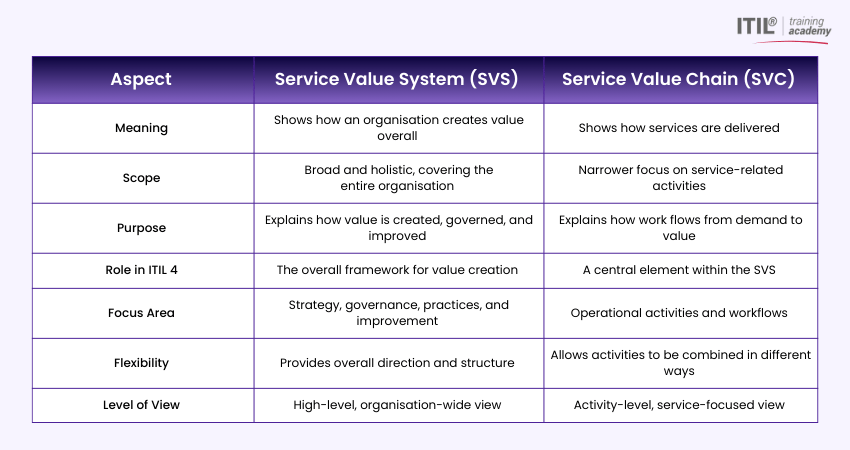 ITIL® training academy

| Aspect | Service Value System (SVS) | Service Value Chain (SVC) |
|---|---|---|
| Meaning | Shows how an organisation creates value overall | Shows how services are delivered |
| Scope | Broad and holistic, covering the entire organisation | Narrower focus on service-related activities |
| Purpose | Explains how value is created, governed, and improved | Explains how work flows from demand to value |
| Role in ITIL 4 | The overall framework for value creation | A central element within the SVS |
| Focus Area | Strategy, governance, practices, and improvement | Operational activities and workflows |
| Flexibility | Provides overall direction and structure | Allows activities to be combined in different ways |
| Level of View | High-level, organisation-wide view | Activity-level, service-focused view |